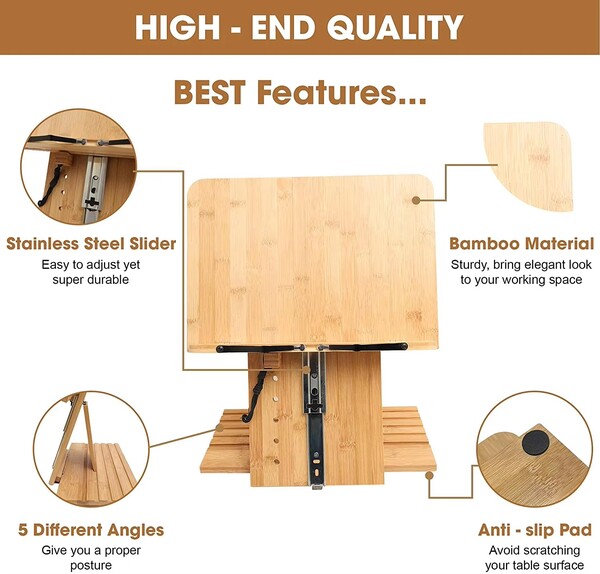 HIGH - END QUALITY

BEST Features...

Stainless Steel Slider
Easy to adjust yet super durable

Bamboo Material
Sturdy, bring elegant look to your working space

5 Different Angles
Give you a proper posture

Anti - slip Pad
Avoid scratching your table surface